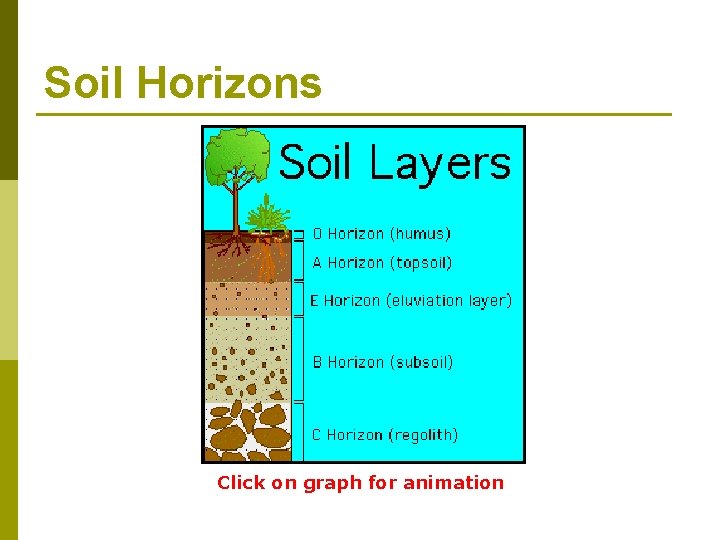 Soil Horizons

Soil Layers

O Horizon (humus)

A Horizon (topsoil)

E Horizon (eluviation layer)

B Horizon (subsoil)

C Horizon (regolith)

Click on graph for animation